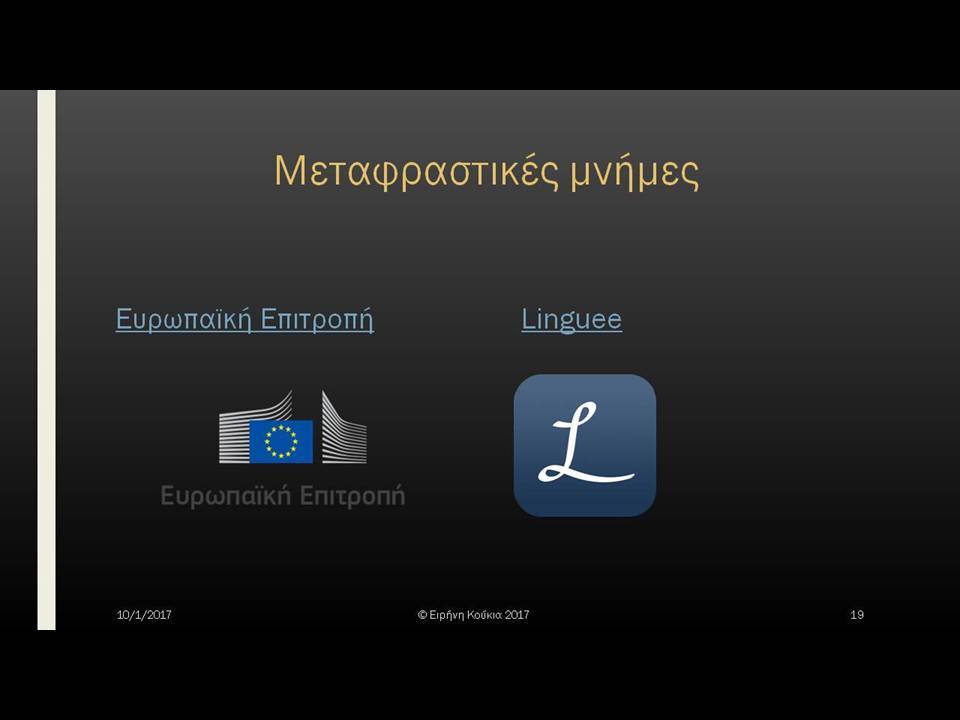 Μεταφραστικές μνήμες

Ευρωπαϊκή Επιτροπή

Linguee

Ευρωπαϊκή Επιτροπή

L

10/1/2017

© Ειρήνη Κούκια 2017

19